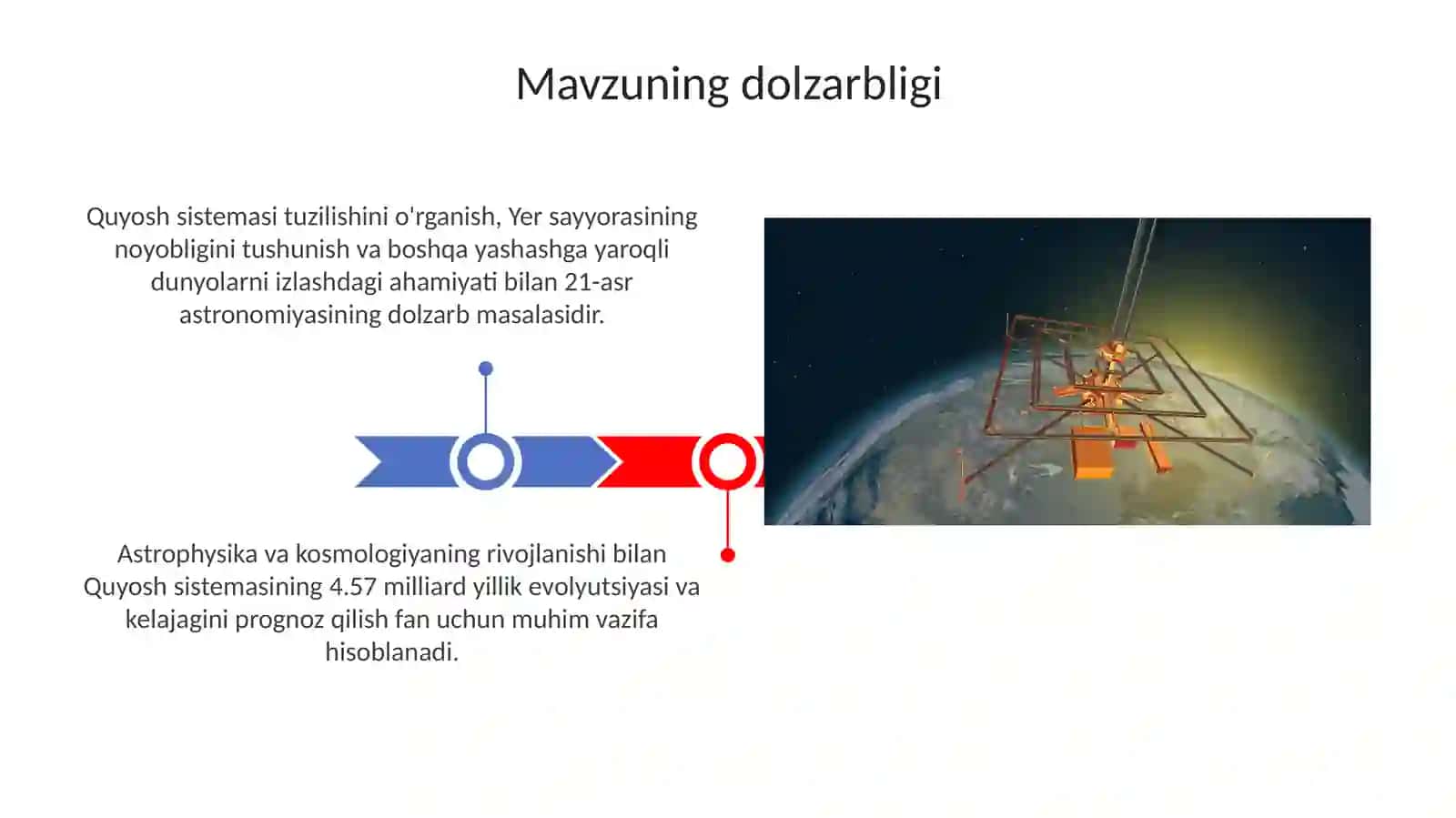 Mavzuning dolzarbligi

Quyosh sistemasi tuzilishini o'rganish, Yer sayyorasining noyobligini tushunish va boshqa yashashga yaroqli dunyolarni izlashdagi ahamiyati bilan 21-asr astronomiyasining dolzarb masalasidir.

Astrophysika va kosmologiyaning rivojlanishi bilan Quyosh sistemasining 4.57 milliard yillik evolyutsiyasi va kelajagini prognoz qilish fan uchun muhim vazifa hisoblanadi.